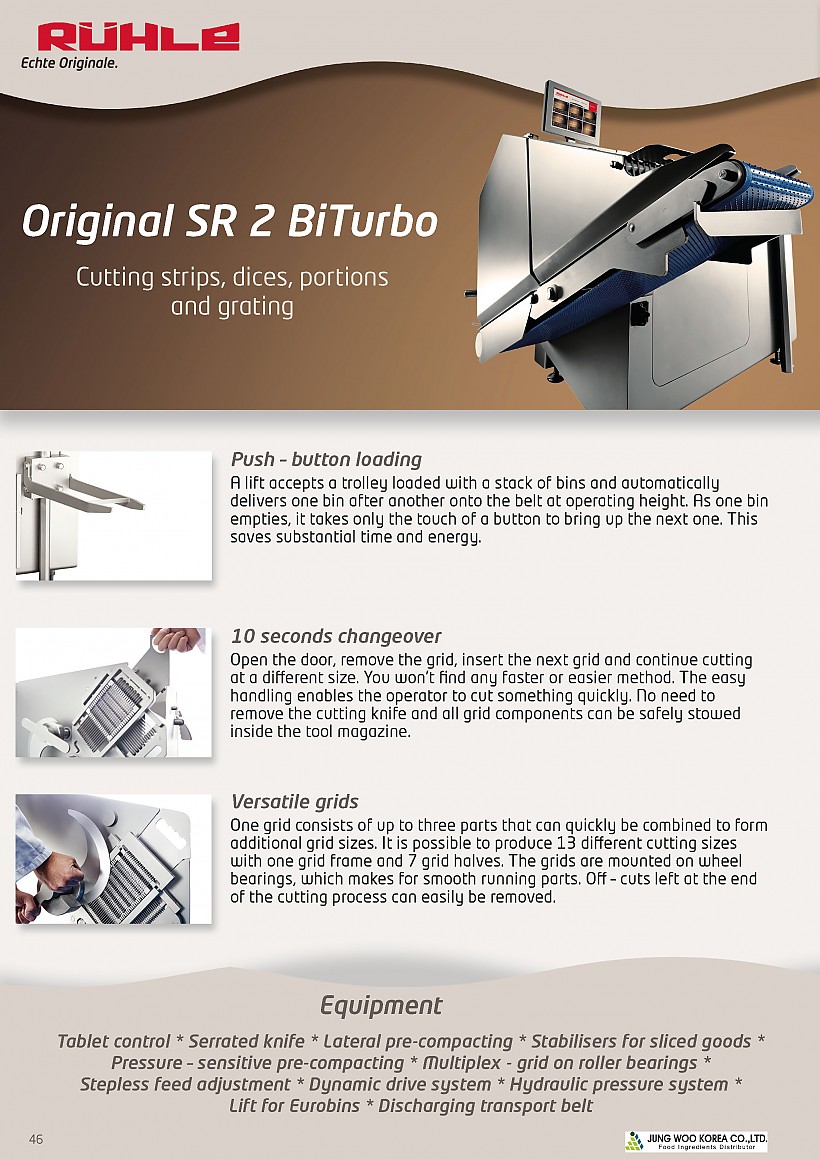 RÜHLE
Echte Originale.

Original SR 2 BiTurbo

Cutting strips, dices, portions and grating

Push - button loading
A lift accepts a trolley loaded with a stack of bins and automatically delivers one bin after another onto the belt at operating height. As one bin empties, it takes only the touch of a button to bring up the next one. This saves substantial time and energy.

10 seconds changeover
Open the door, remove the grid, insert the next grid and continue cutting at a different size. You won't find any faster or easier method. The easy handling enables the operator to cut something quickly. No need to remove the cutting knife and all grid components can be safely stowed inside the tool magazine.

Versatile grids
One grid consists of up to three parts that can quickly be combined to form additional grid sizes. It is possible to produce 13 different cutting sizes with one grid frame and 7 grid halves. The grids are mounted on wheel bearings, which makes for smooth running parts. Off - cuts left at the end of the cutting process can easily be removed.

Equipment

Tablet control * Serrated knife * Lateral pre-compacting * Stabilisers for sliced goods * Pressure - sensitive pre-compacting * Multiplex - grid on roller bearings * Stepless feed adjustment * Dynamic drive system * Hydraulic pressure system * Lift for Eurobins * Discharging transport belt

46

JUNG WOO KOREA CO.,LTD.
Food Ingredients Distributor